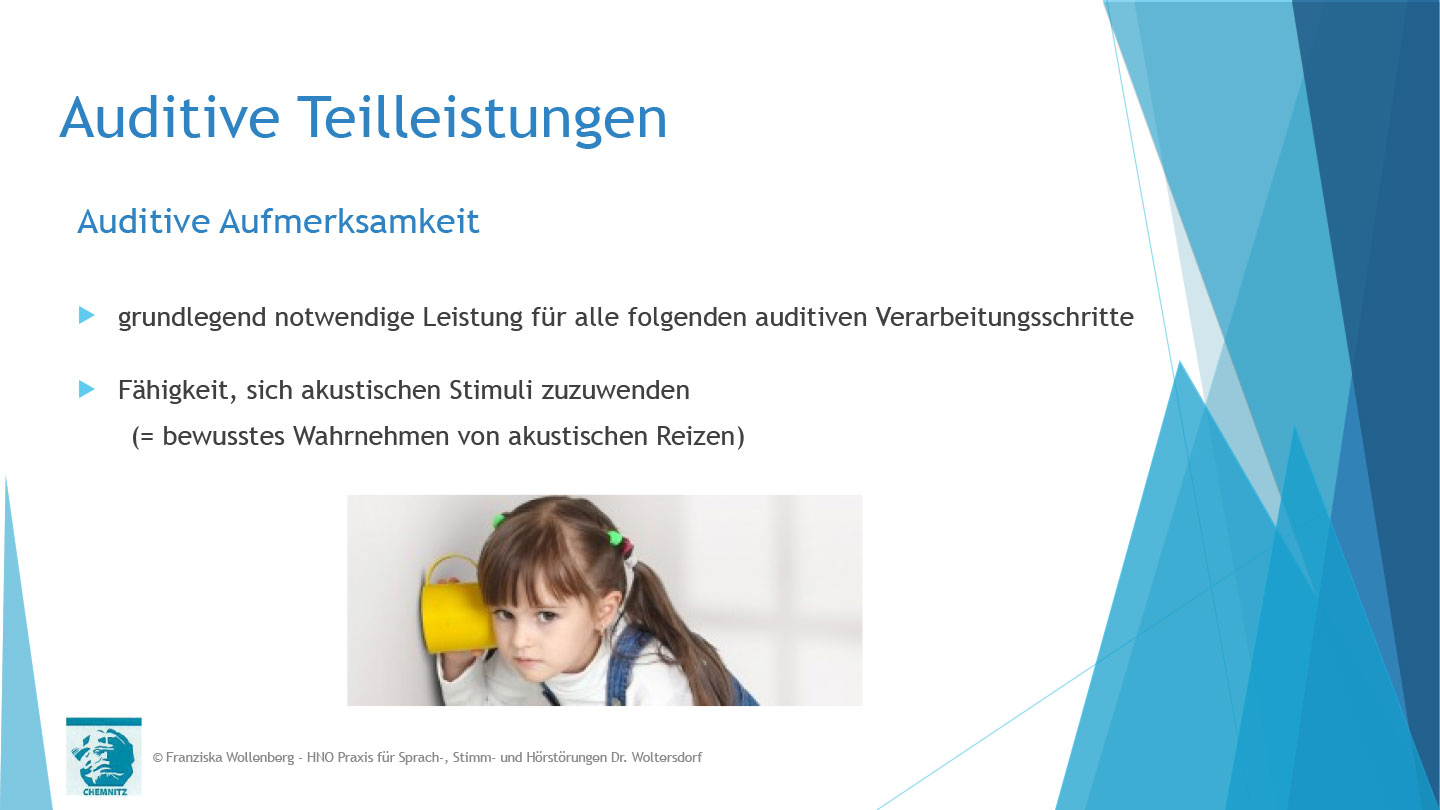 Auditive Teilleistungen

Auditive Aufmerksamkeit

grundlegend notwendige Leistung für alle folgenden auditiven Verarbeitungsschritte

Fähigkeit, sich akustischen Stimuli zuzuwenden
(= bewusstes Wahrnehmen von akustischen Reizen)

CHEMNITZ

© Franziska Wollenberg - HNO Praxis für Sprach-, Stimm- und Hörstörungen Dr. Woltersdorf